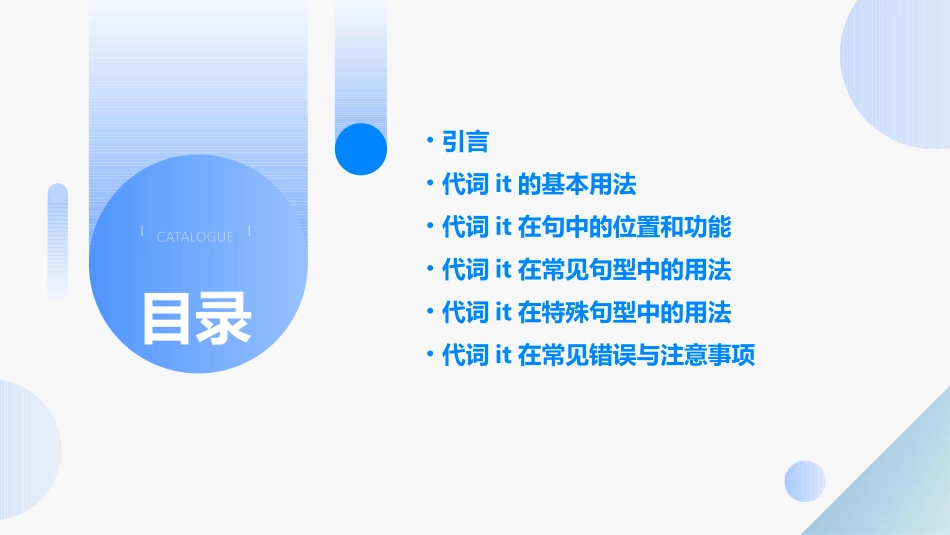 CATALOGUE

目录

• 引言
• 代词 it 的基本用法
• 代词 it 在句中的位置和功能
• 代词 it 在常见句型中的用法
• 代词 it 在特殊句型中的用法
• 代词 it 在常见错误与注意事项